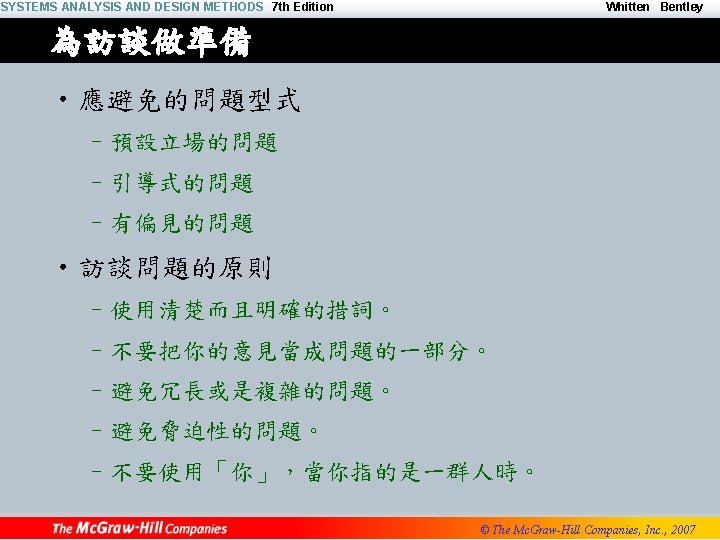 SYSTEMS ANALYSIS AND DESIGN METHODS 7th Edition

Whitten Bentley

為訪談做準備

• 應避免的問題型式

– 預設立場的問題

– 引導式的問題

– 有偏見的問題

• 訪談問題的原則

– 使用清楚而且明確的措詞。

– 不要把你的意見當成問題的一部分。

– 避免冗長或是複雜的問題。

– 避免脅迫性的問題。

– 不要使用「你」，當你指的是一群人時。

The McGraw-Hill Companies

© The McGraw-Hill Companies, Inc., 2007